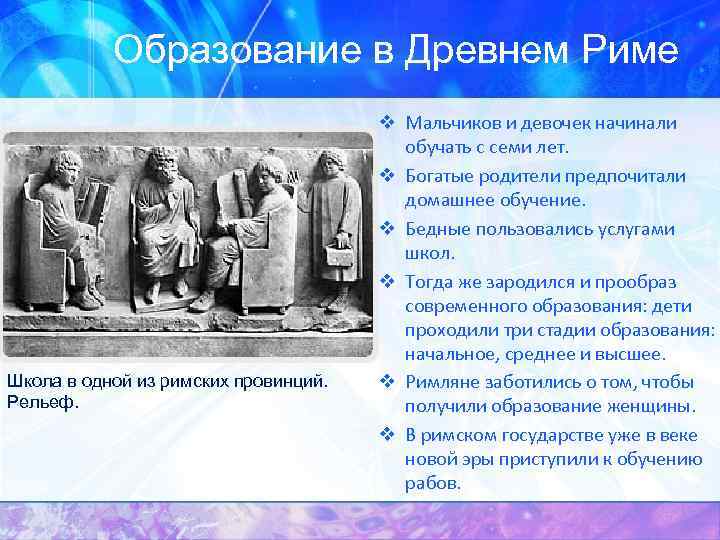 Образование в Древнем Риме

Школа в одной из римских провинций. Рельеф.

❖ Мальчиков и девочек начинали обучать с семи лет.
❖ Богатые родители предпочитали домашнее обучение.
❖ Бедные пользовались услугами школ.
❖ Тогда же зародился и прообраз современного образования: дети проходили три стадии образования: начальное, среднее и высшее.
❖ Римляне заботились о том, чтобы получили образование женщины.
❖ В римском государстве уже в веке новой эры приступили к обучению рабов.